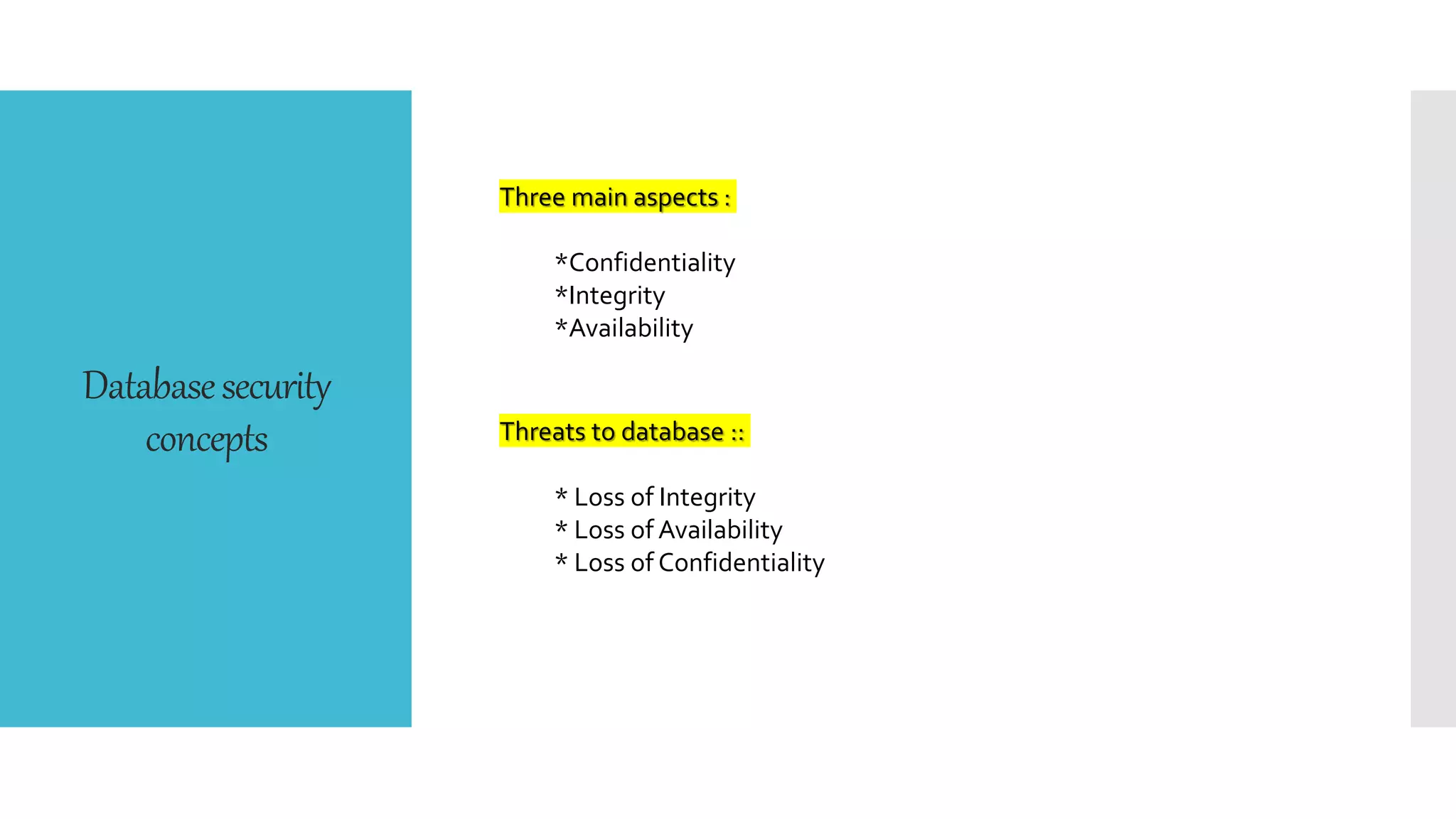 Database security concepts

Three main aspects :

*Confidentiality
*Integrity
*Availability

Threats to database ::

* Loss of Integrity
* Loss of Availability
* Loss of Confidentiality